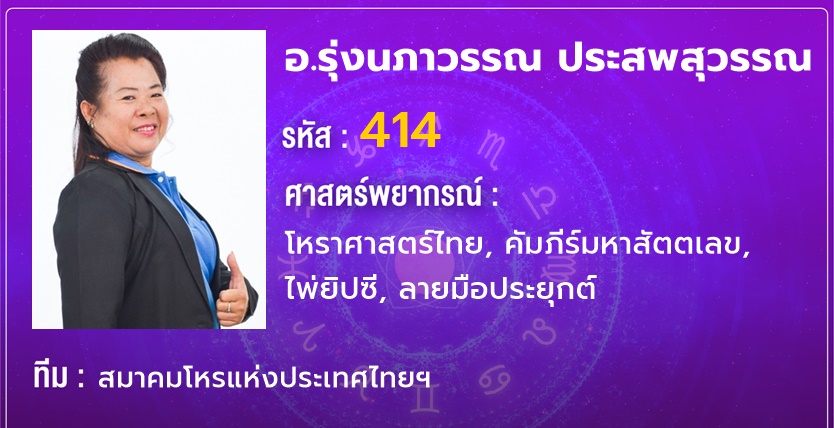 อ.รุ่งนภาวรรณ ประสพสุวรรณ

รหัส : 414

ศาสตร์พยากรณ์ :

โหราศาสตร์ไทย, คัมภีร์มหาสัตตเลข, ไพ่ยิปซี, ลายมือประยุกต์

ทีม : สมาคมโหรแห่งประเทศไทยฯ